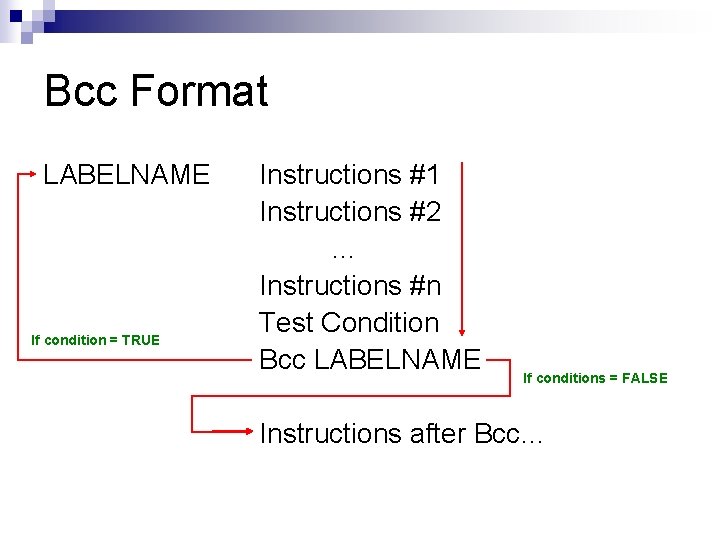 Bcc Format

LABELNAME Instructions #1

Instructions #2

…

Instructions #n

Test Condition

If condition = TRUE

Bcc LABELNAME

If conditions = FALSE

Instructions after Bcc…